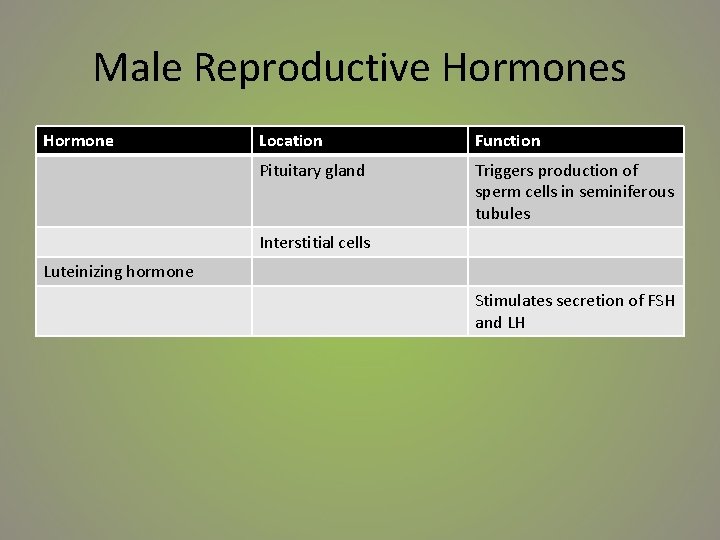 Male Reproductive Hormones

| Hormone | Location | Function |
|---|---|---|
| | Pituitary gland | Triggers production of sperm cells in seminiferous tubules |
| | Interstitial cells | |
| Luteinizing hormone | | |
| | | Stimulates secretion of FSH and LH |